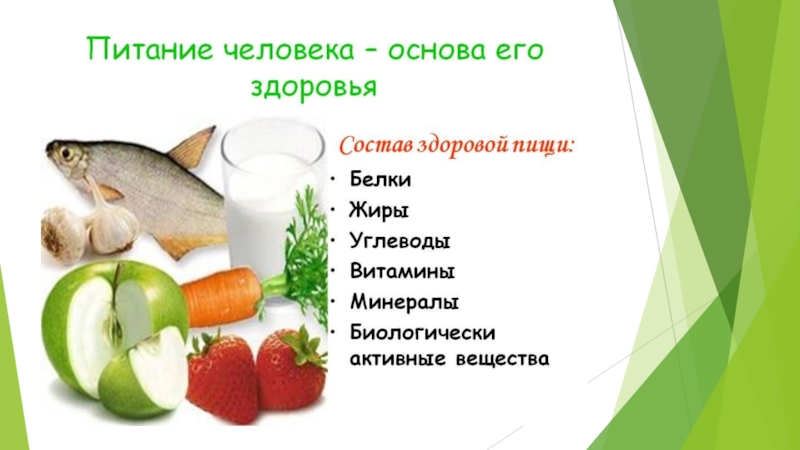 Питание человека – основа его здоровья

Состав здоровой пищи:

• Белки
• Жиры
• Углеводы
• Витамины
• Минералы
• Биологически активные вещества